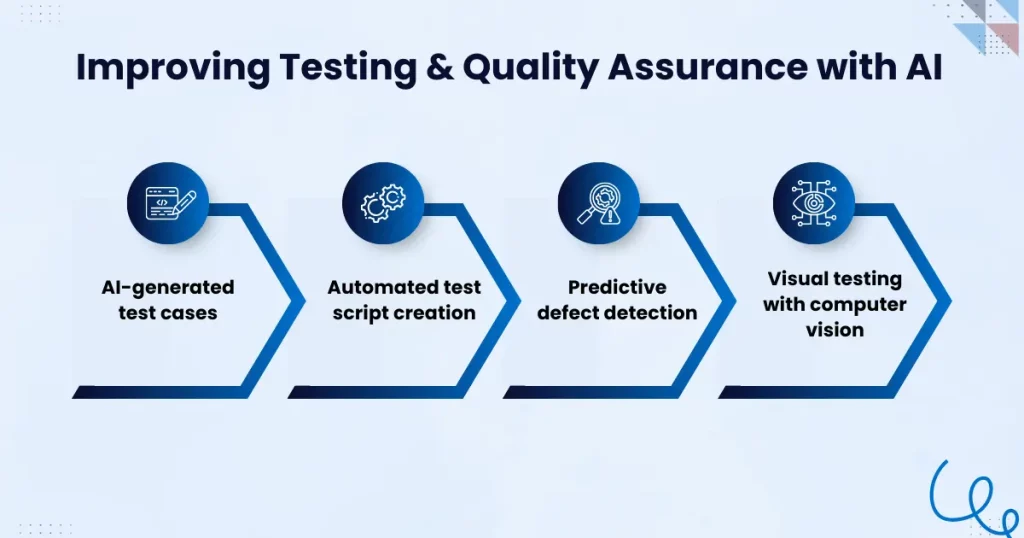 Improving Testing & Quality Assurance with AI

AI-generated test cases

Automated test script creation

Predictive defect detection

Visual testing with computer vision